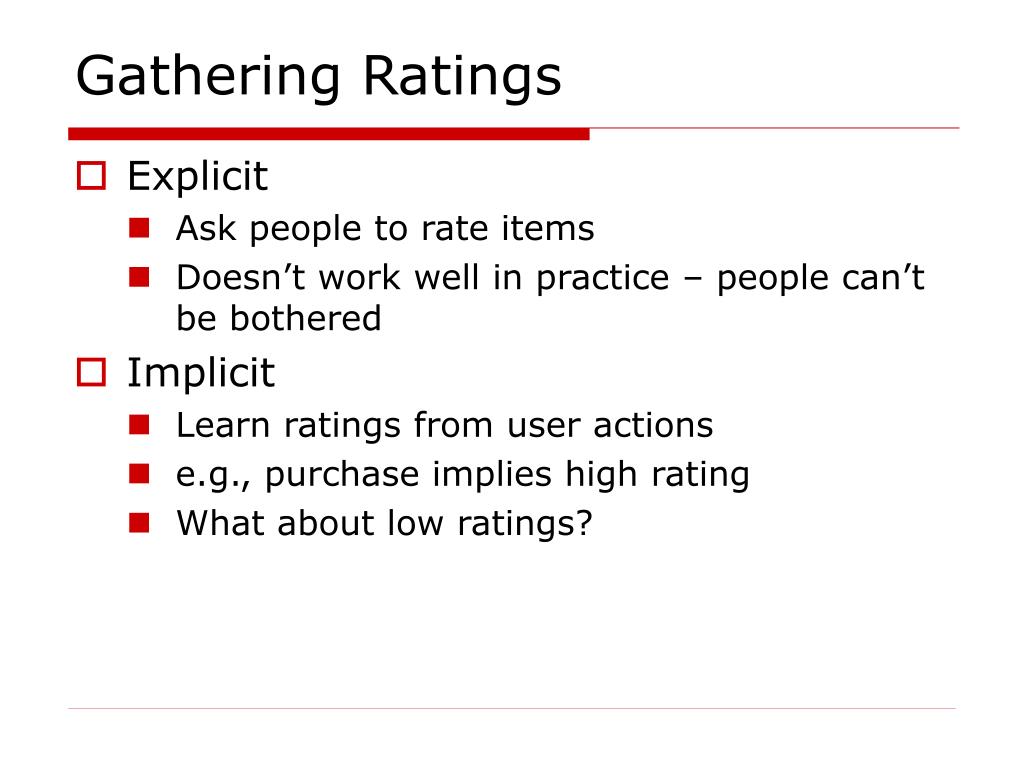 Gathering Ratings

Explicit

Ask people to rate items

Doesn’t work well in practice – people can’t be bothered

Implicit

Learn ratings from user actions

e.g., purchase implies high rating

What about low ratings?